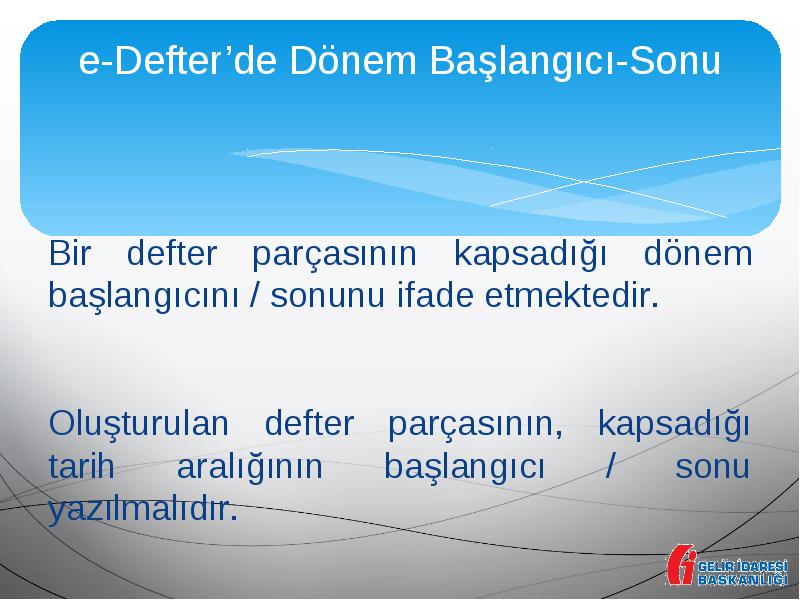 e-Defter’de Dönem Başlangıcı-Sonu

Bir defter parçasının kapsadığı dönem başlangıcını / sonunu ifade etmektedir.

Oluşturulan defter parçasının, kapsadığı tarih aralığının başlangıcı / sonu yazılmalıdır.

GELİR İDARESİ BAŞKANLIĞI